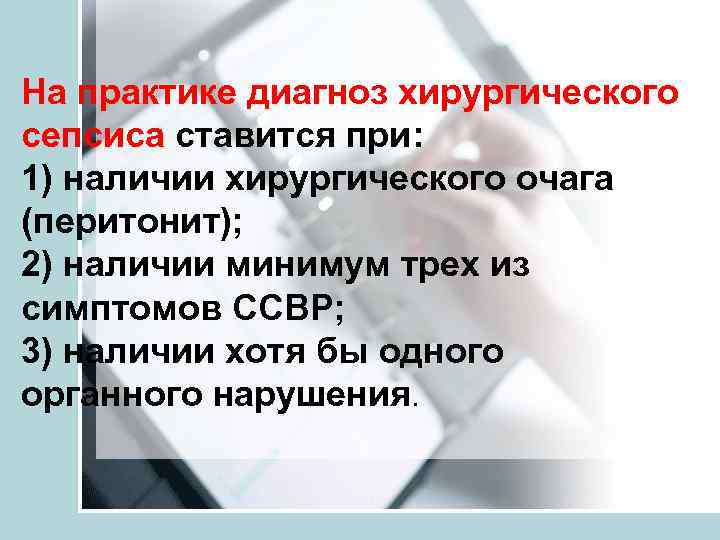 На практике диагноз хирургического сепсиса ставится при:
1) наличии хирургического очага (перитонит);
2) наличии минимум трех из симптомов ССВР;
3) наличии хотя бы одного органного нарушения.